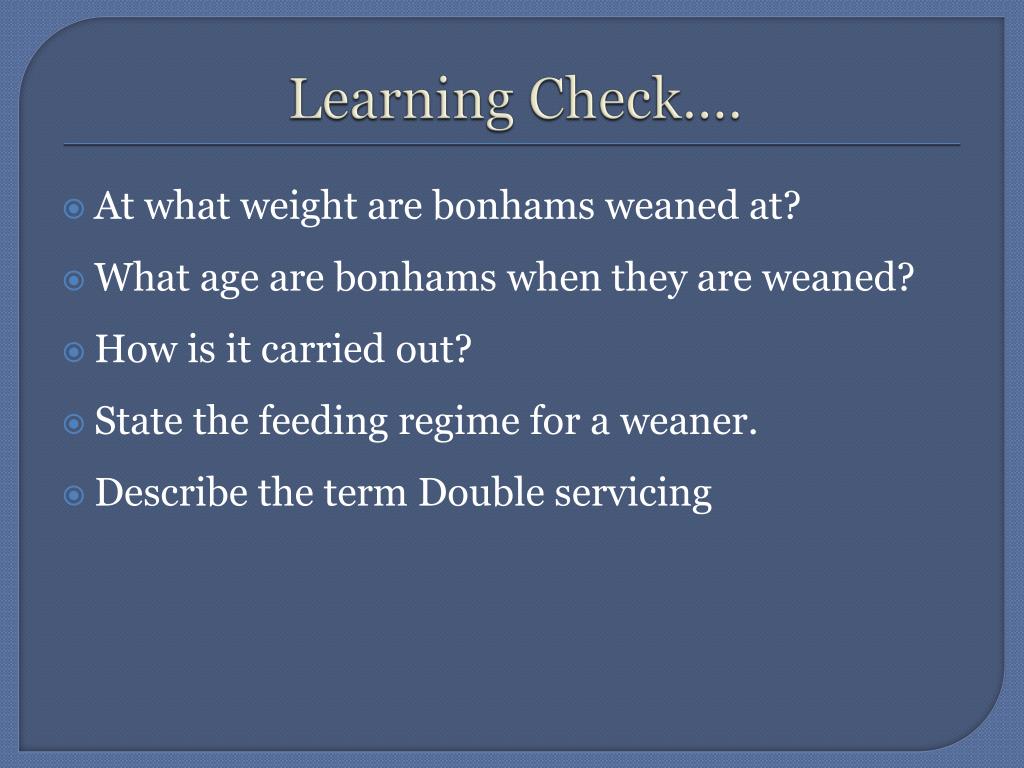 Learning Check….

At what weight are bonhams weaned at?

What age are bonhams when they are weaned?

How is it carried out?

State the feeding regime for a weaner.

Describe the term Double servicing